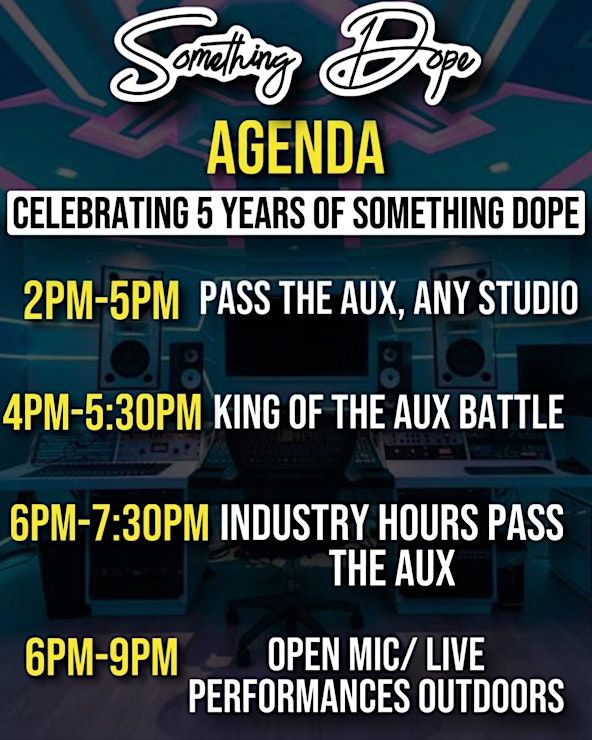 Something Dope

AGENDA

CELEBRATING 5 YEARS OF SOMETHING DOPE

2PM-5PM PASS THE AUX, ANY STUDIO

4PM-5:30PM KING OF THE AUX BATTLE

6PM-7:30PM INDUSTRY HOURS PASS THE AUX

6PM-9PM OPEN MIC/ LIVE PERFORMANCES OUTDOORS